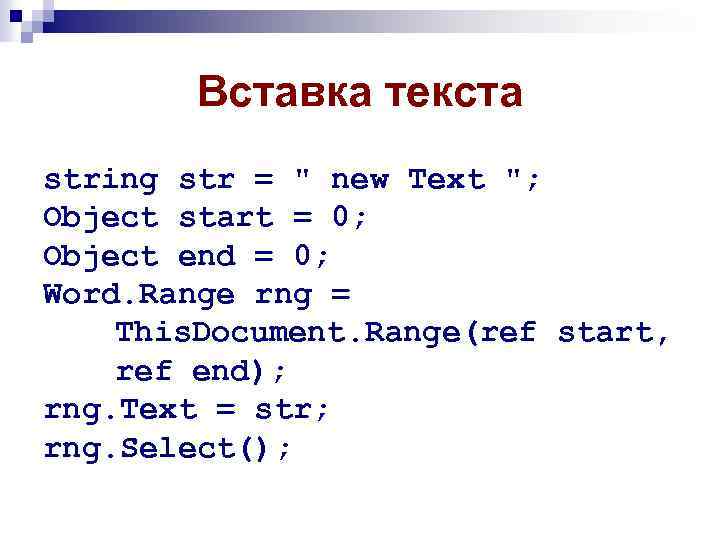 Вставка текста

string str = " new Text ";
Object start = 0;
Object end = 0;
Word.Range rng =
    ThisDocument.Range(ref start,
    ref end);
rng.Text = str;
rng.Select();